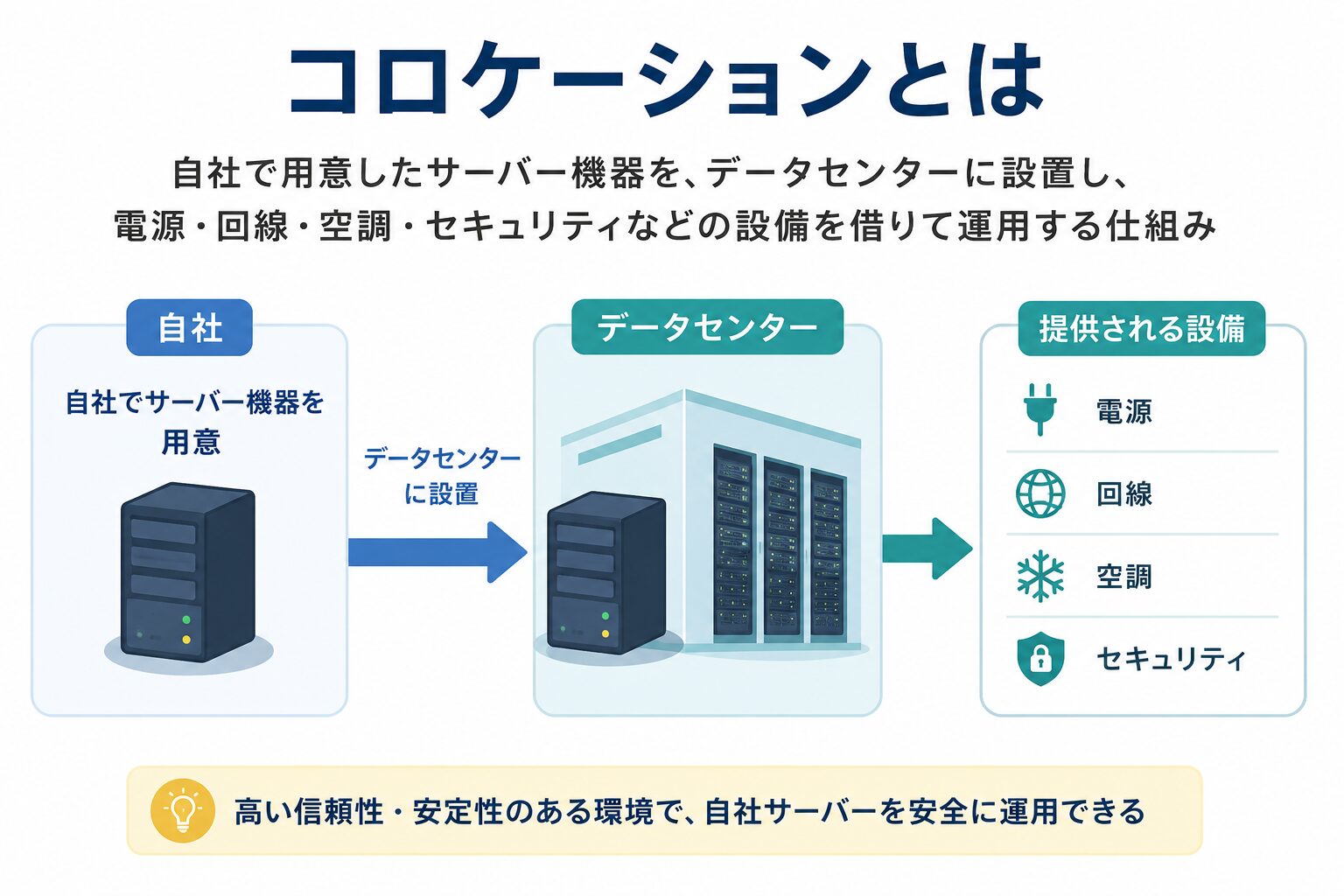 コロケーションとは

自社で用意したサーバー機器を、データセンターに設置し、電源・回線・空調・セキュリティなどの設備を借りて運用する仕組み

自社

自社でサーバー機器を用意

データセンターに設置

データセンター

提供される設備

電源

回線

空調

セキュリティ

高い信頼性・安定性のある環境で、自社サーバーを安全に運用できる